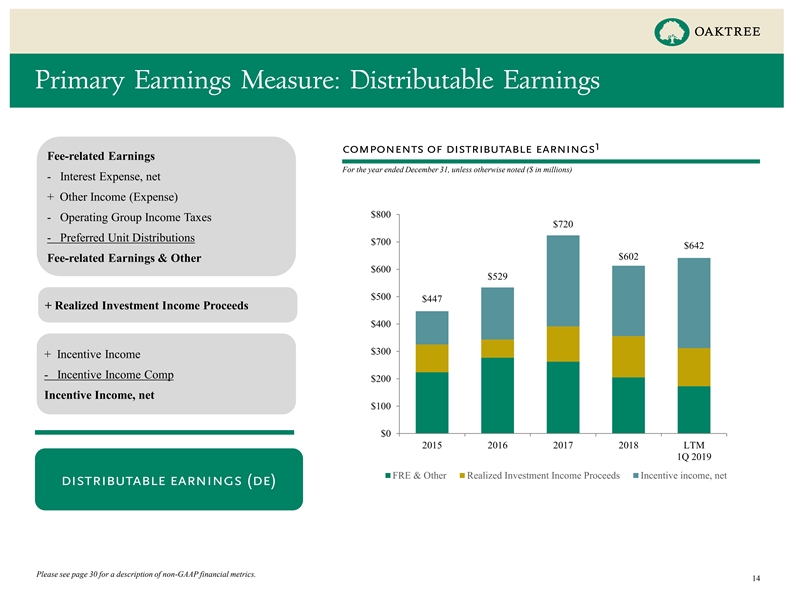 OAKTREE

Primary Earnings Measure: Distributable Earnings

Fee-related Earnings
- Interest Expense, net
+ Other Income (Expense)
- Operating Group Income Taxes
- Preferred Unit Distributions
Fee-related Earnings & Other

+ Realized Investment Income Proceeds

+ Incentive Income
- Incentive Income Comp
Incentive Income, net

DISTRIBUTABLE EARNINGS (DE)

COMPONENTS OF DISTRIBUTABLE EARNINGS$^1$

For the year ended December 31, unless otherwise noted ($ in millions)

$800
$700
$600
$500
$400
$300
$200
$100
$0

$447
$529
$720
$602
$642

2015
2016
2017
2018
LTM 1Q 2019

FRE & Other
Realized Investment Income Proceeds
Incentive income, net

Please see page 30 for a description of non-GAAP financial metrics.

14